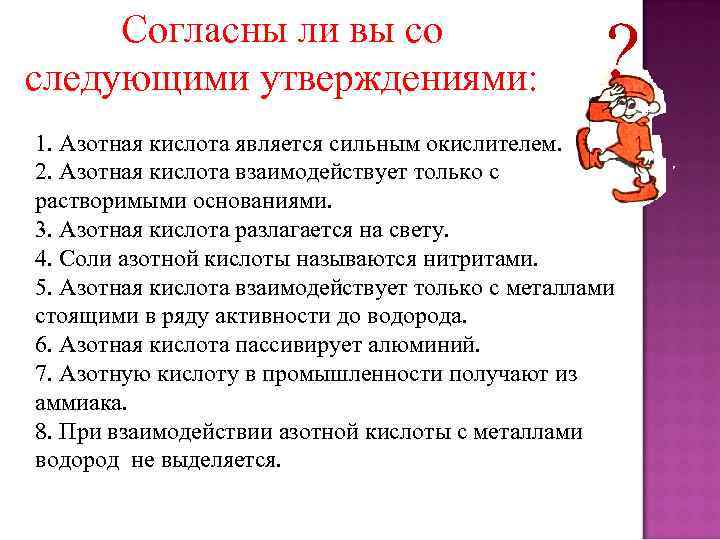 Согласны ли вы со следующими утверждениями:

?

1. Азотная кислота является сильным окислителем.
2. Азотная кислота взаимодействует только с растворимыми основаниями.
3. Азотная кислота разлагается на свету.
4. Соли азотной кислоты называются нитритами.
5. Азотная кислота взаимодействует только с металлами стоящими в ряду активности до водорода.
6. Азотная кислота пассивирует алюминий.
7. Азотную кислоту в промышленности получают из аммиака.
8. При взаимодействии азотной кислоты с металлами водород не выделяется.